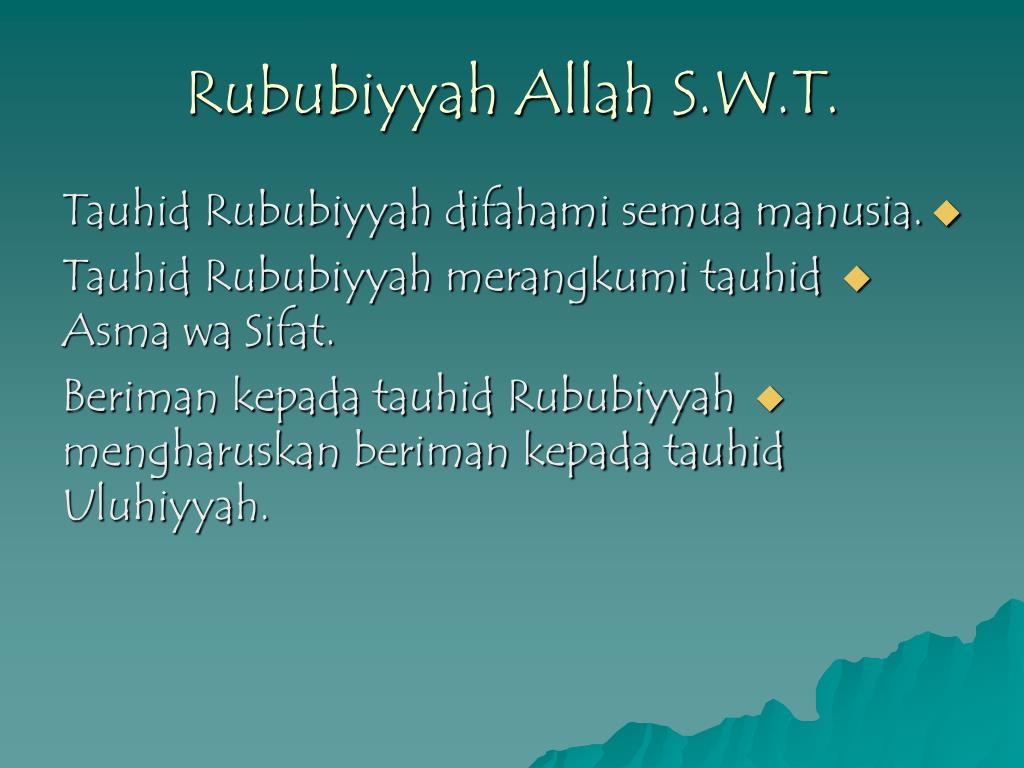 Rububiyyah Allah S.W.T.

Tauhid Rububiyyah difahami semua manusia.

Tauhid Rububiyyah merangkumi tauhid Asma wa Sifat.

Beriman kepada tauhid Rububiyyah mengharuskan beriman kepada tauhid Uluhiyyah.